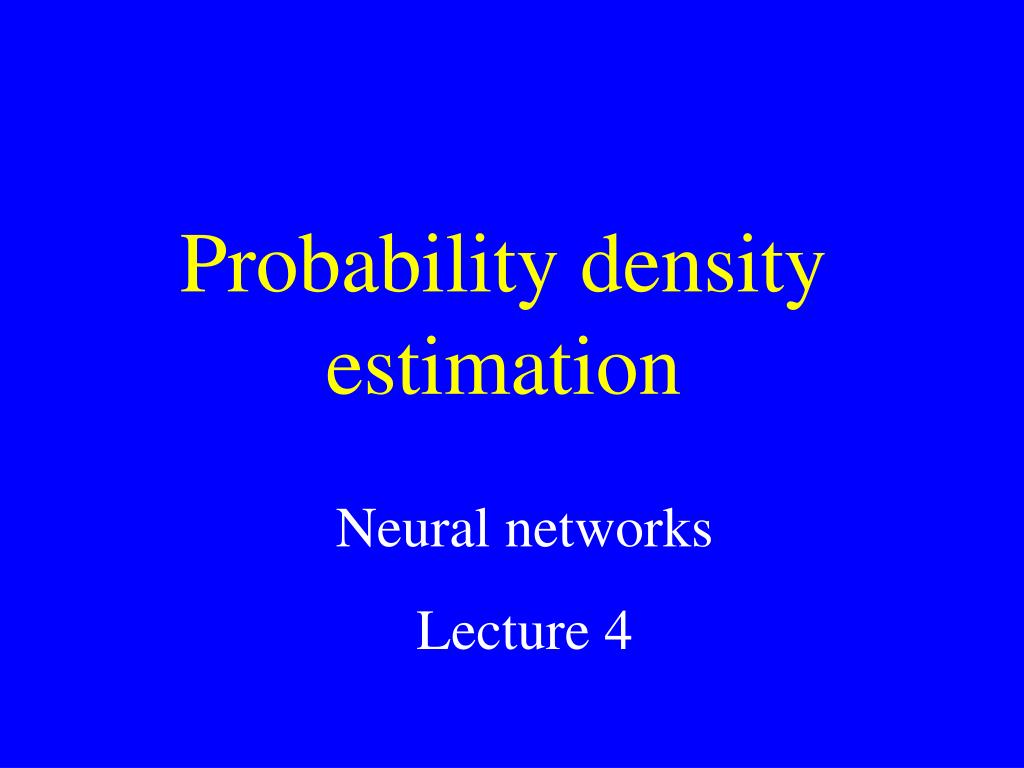 Probability density estimation

Neural networks

Lecture 4